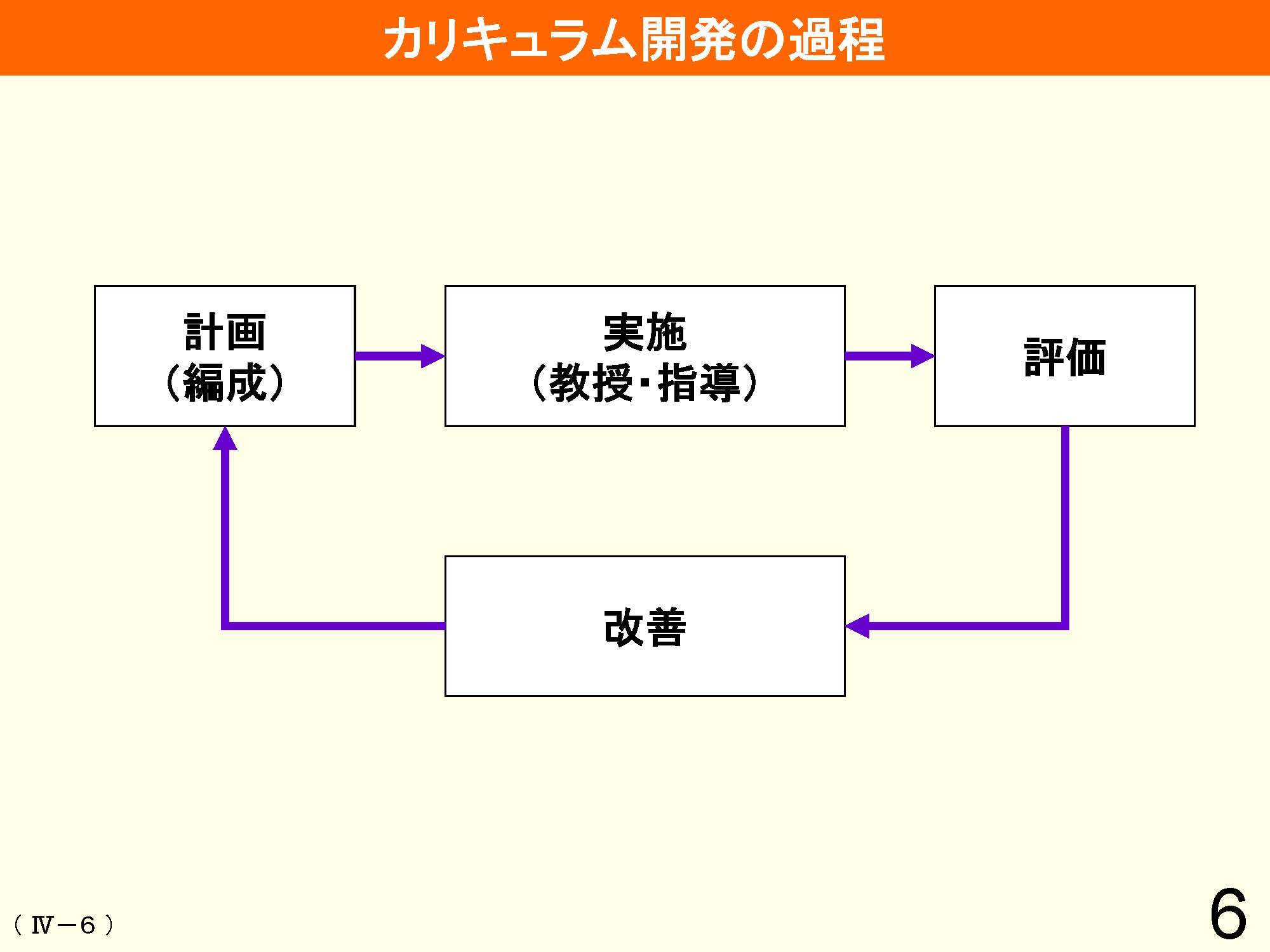 カリキュラム開発の過程

計画
（編成）

実施
（教授・指導）

評価

改善

（Ⅳ－６）

6